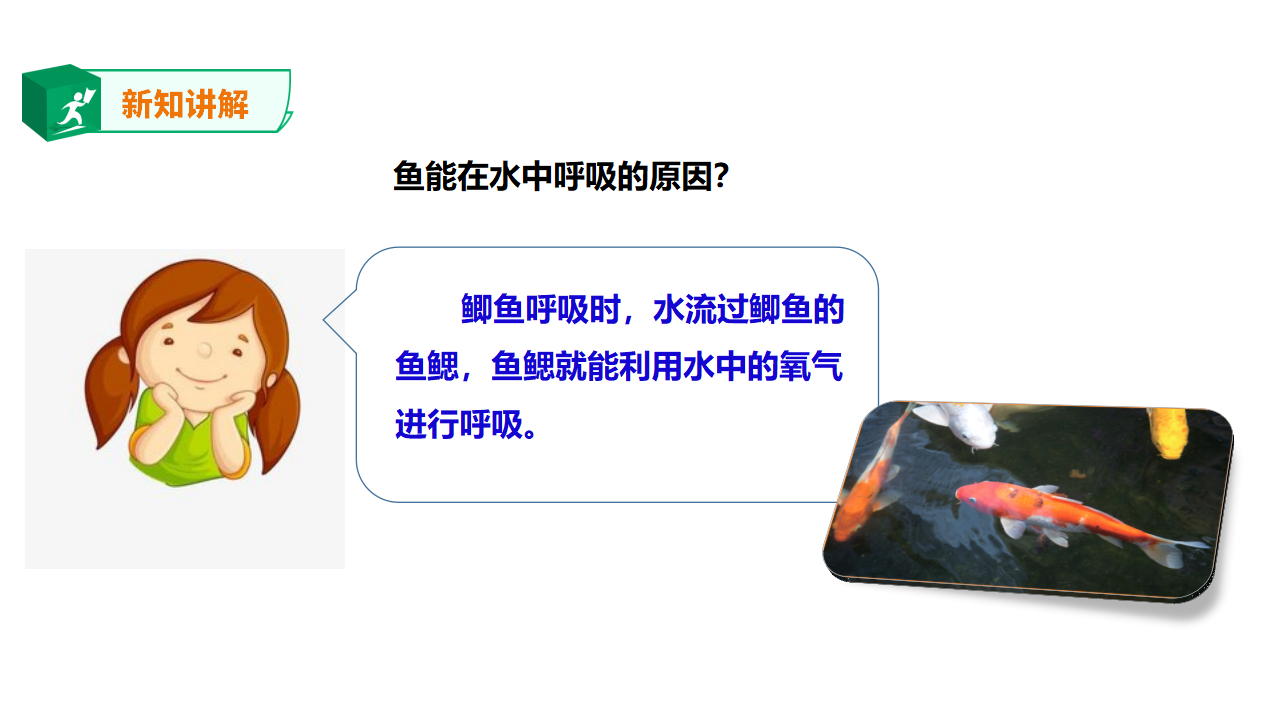 新知讲解

鱼能在水中呼吸的原因?

鲫鱼呼吸时，水流过鲫鱼的鱼鳃，鱼鳃就能利用水中的氧气进行呼吸。